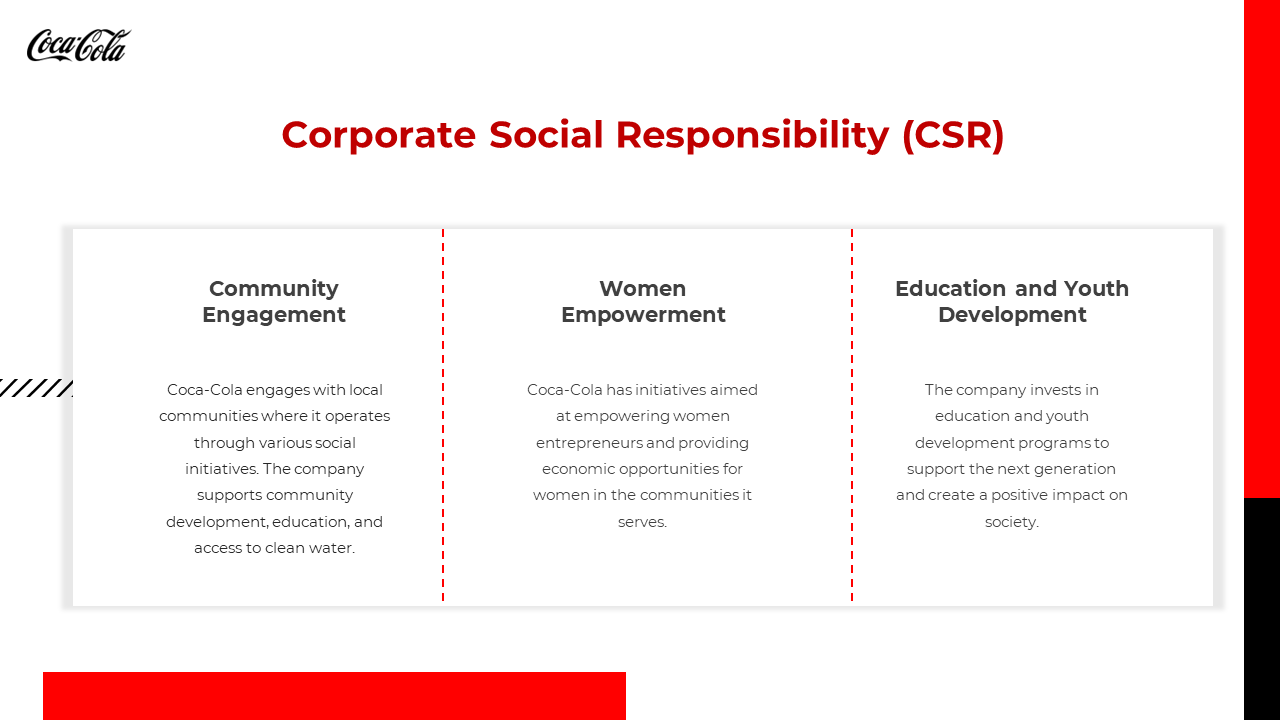 Coca-Cola

Corporate Social Responsibility (CSR)

Community Engagement

Coca-Cola engages with local communities where it operates through various social initiatives. The company supports community development, education, and access to clean water.

Women Empowerment

Coca-Cola has initiatives aimed at empowering women entrepreneurs and providing economic opportunities for women in the communities it serves.

Education and Youth Development

The company invests in education and youth development programs to support the next generation and create a positive impact on society.